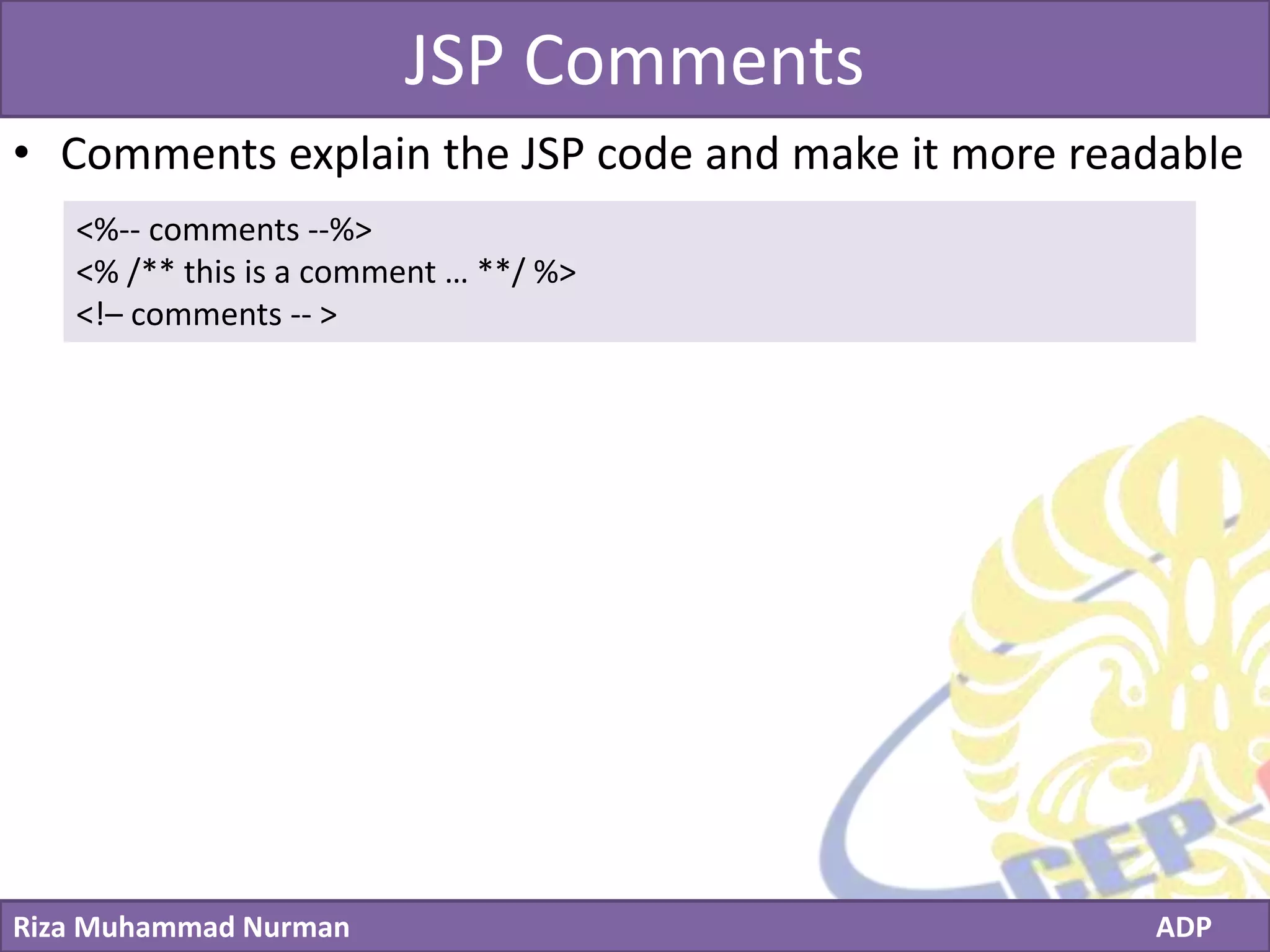 JSP Comments

• Comments explain the JSP code and make it more readable

<%-- comments --%>
<% /** this is a comment … **/ %>
<!– comments -- >

CEP

Riza Muhammad Nurman

ADP